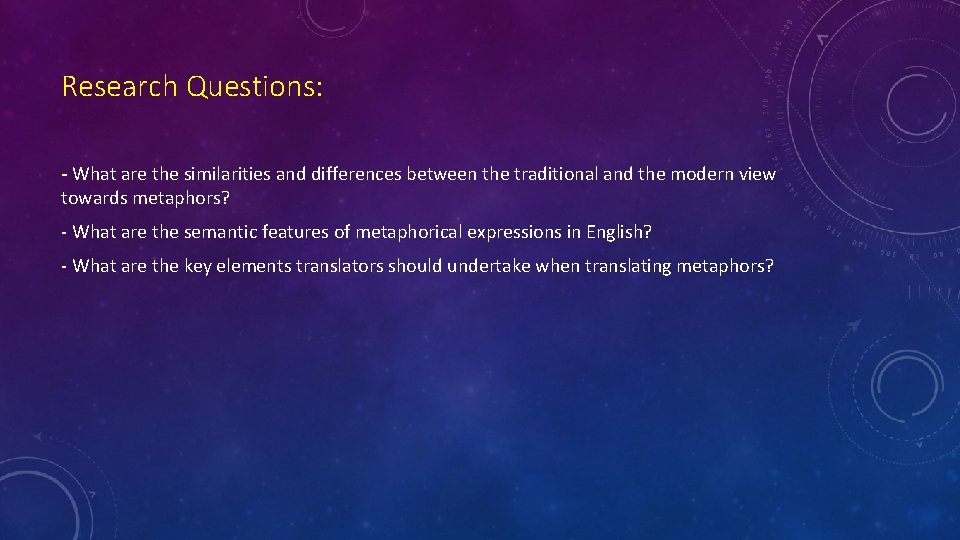 Research Questions:

- What are the similarities and differences between the traditional and the modern view towards metaphors?

- What are the semantic features of metaphorical expressions in English?

- What are the key elements translators should undertake when translating metaphors?